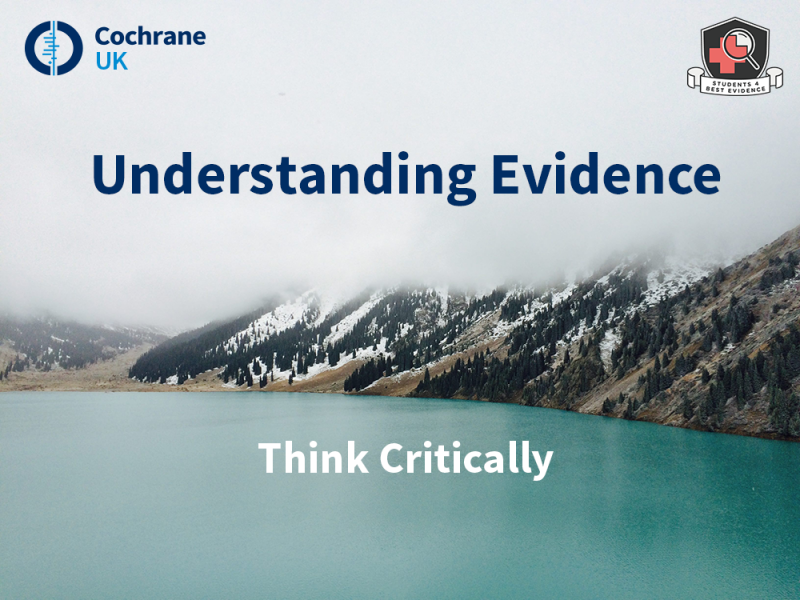 Cochrane UK

STUDENTS 4 BEST EVIDENCE

Understanding Evidence

Think Critically